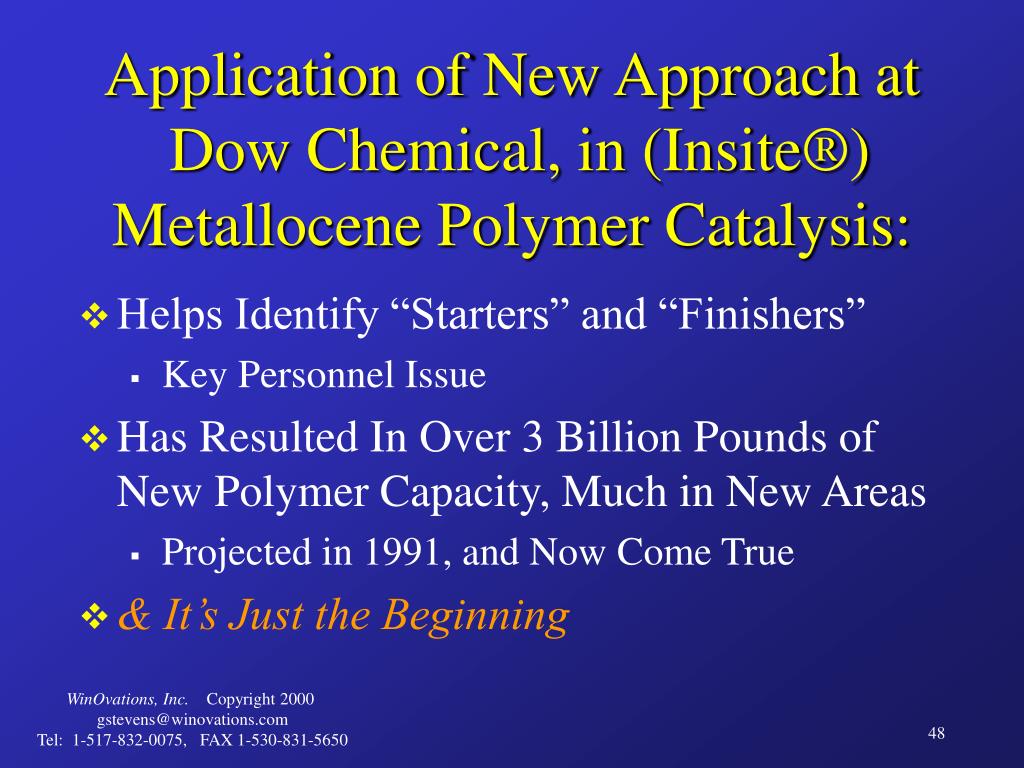 Application of New Approach at Dow Chemical, in (Insite®) Metallocene Polymer Catalysis:

❖ Helps Identify “Starters” and “Finishers”

▪ Key Personnel Issue

❖ Has Resulted In Over 3 Billion Pounds of New Polymer Capacity, Much in New Areas

▪ Projected in 1991, and Now Come True

❖ & It’s Just the Beginning

WinOvations, Inc. Copyright 2000
gstevens@winovations.com
Tel: 1-517-832-0075, FAX 1-530-831-5650

48